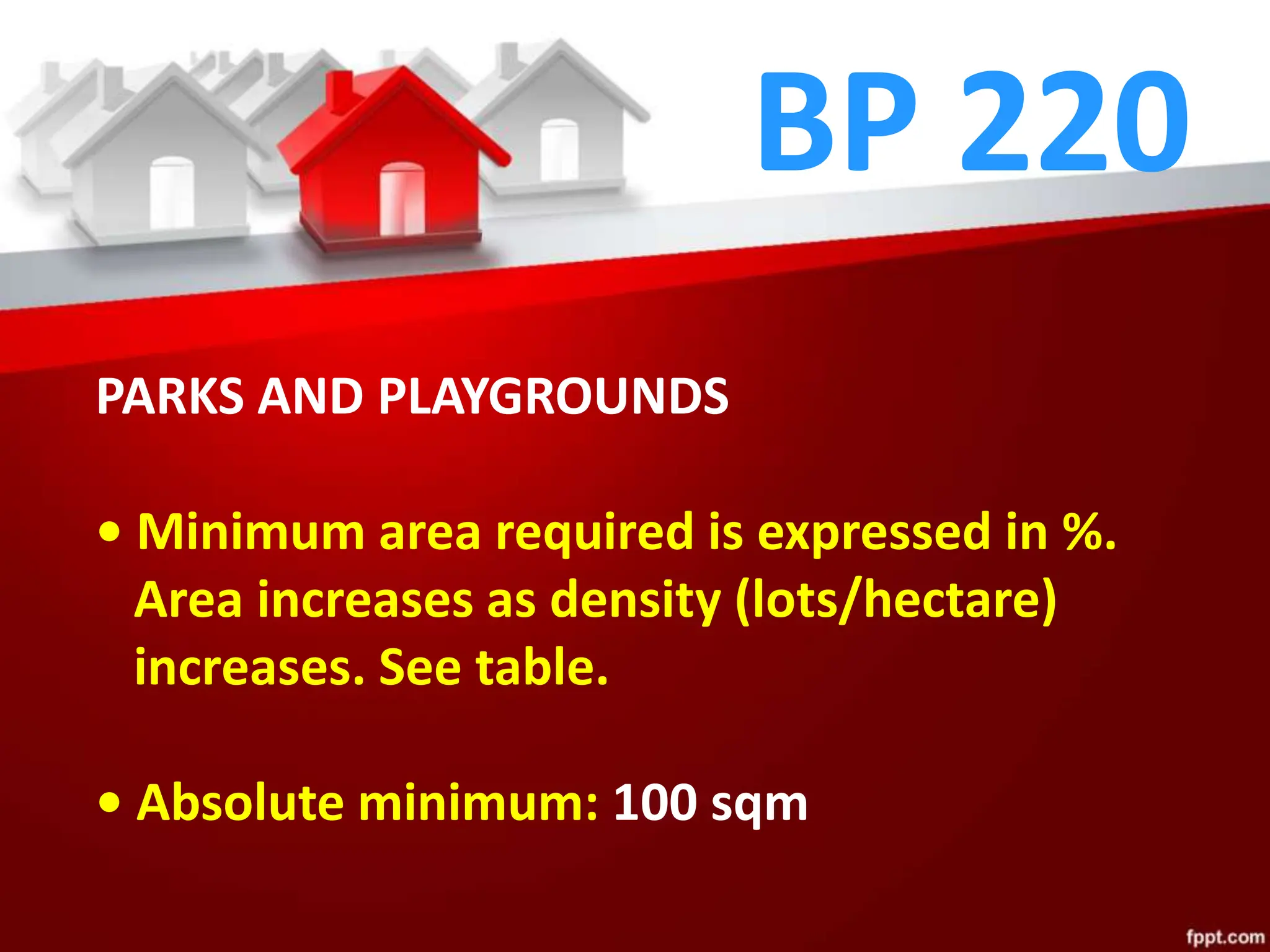 BP 220

PARKS AND PLAYGROUNDS

• Minimum area required is expressed in %. Area increases as density (lots/hectare) increases. See table.

• Absolute minimum: 100 sqm

fppt.com